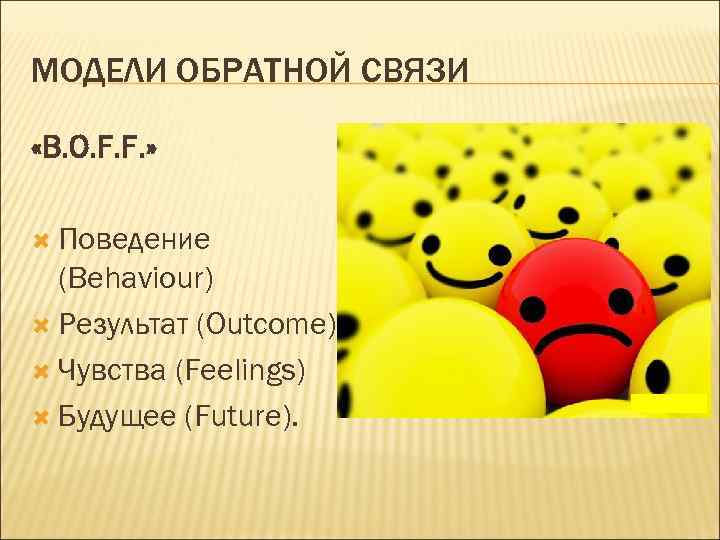 МОДЕЛИ ОБРАТНОЙ СВЯЗИ

«B.O.F.F.»

Поведение (Behaviour)

Результат (Outcome)

Чувства (Feelings)

Будущее (Future).